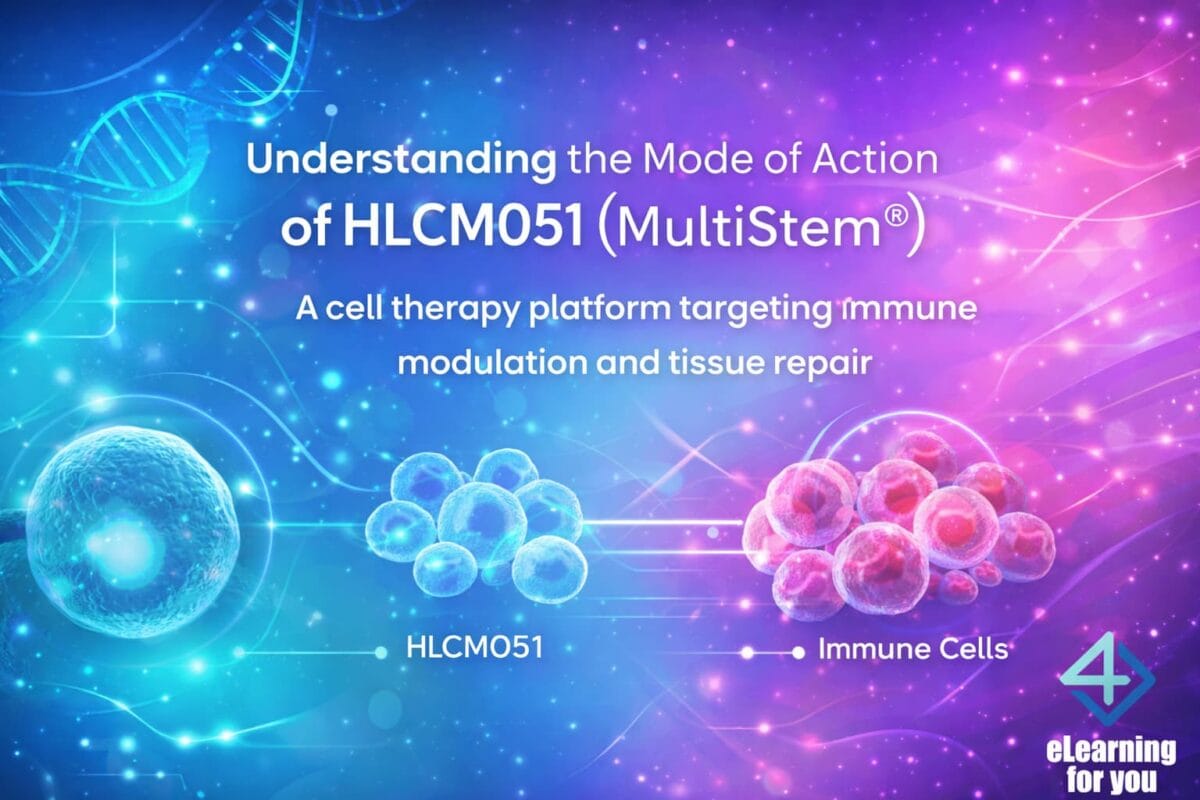 Understanding the Mode of Action of HLCM051 (MultiStem®)

A cell therapy platform targeting immune modulation and tissue repair

HLCM051

Immune Cells

4

eLearning for you